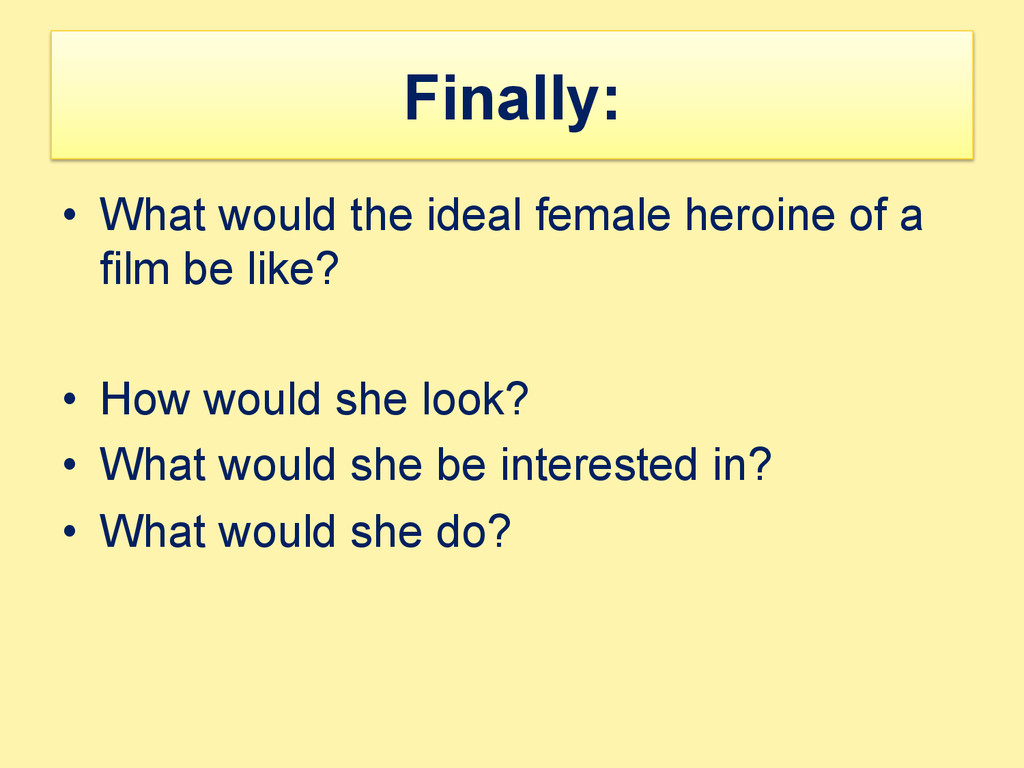 Finally:

• What would the ideal female heroine of a film be like?

• How would she look?
• What would she be interested in?
• What would she do?